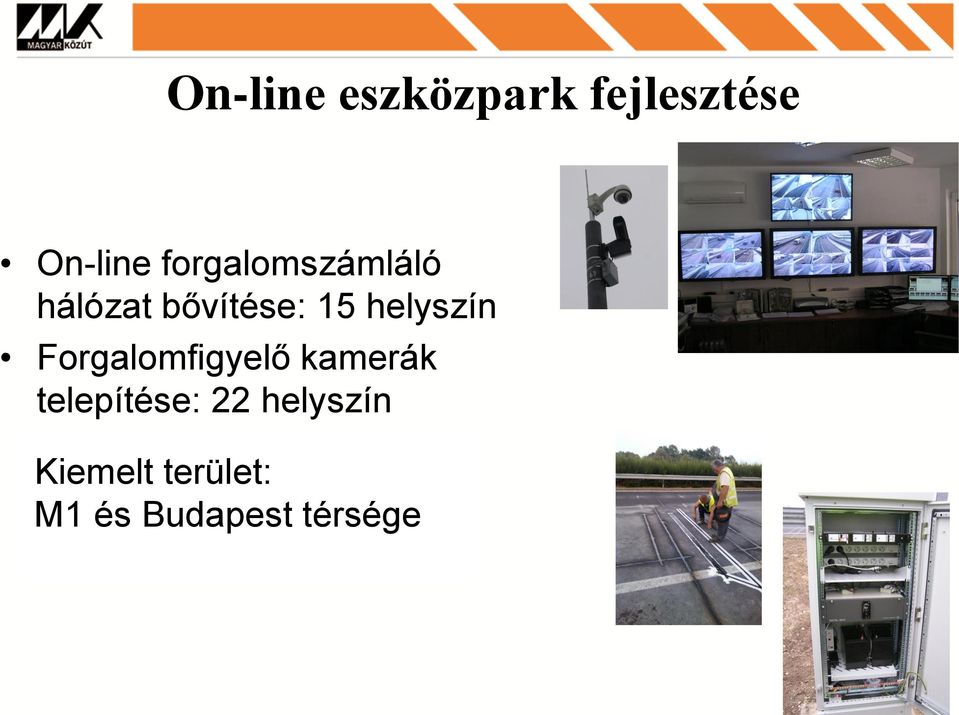 MAGYAR KÖZÚT

On-line eszközpark fejlesztése

• On-line forgalomszámláló hálózat bővítése: 15 helyszín
• Forgalomfigyelő kamerák telepítése: 22 helyszín

Kiemelt terület:
M1 és Budapest térsége